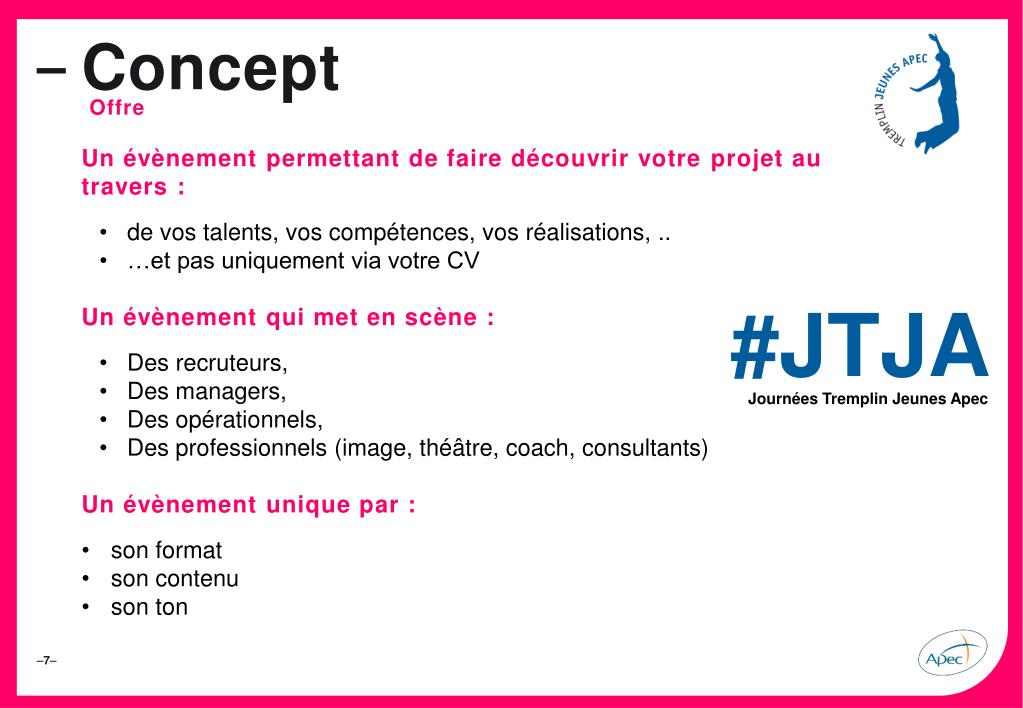 – Concept
Offre

TREMPLIN JEUNES APEC

Un évènement permettant de faire découvrir votre projet au travers :

• de vos talents, vos compétences, vos réalisations, ..
• …et pas uniquement via votre CV

Un évènement qui met en scène :

• Des recruteurs,
• Des managers,
• Des opérationnels,
• Des professionnels (image, théâtre, coach, consultants)

#JTJA
Journées Tremplin Jeunes Apec

Un évènement unique par :

• son format
• son contenu
• son ton

–7–

Apec